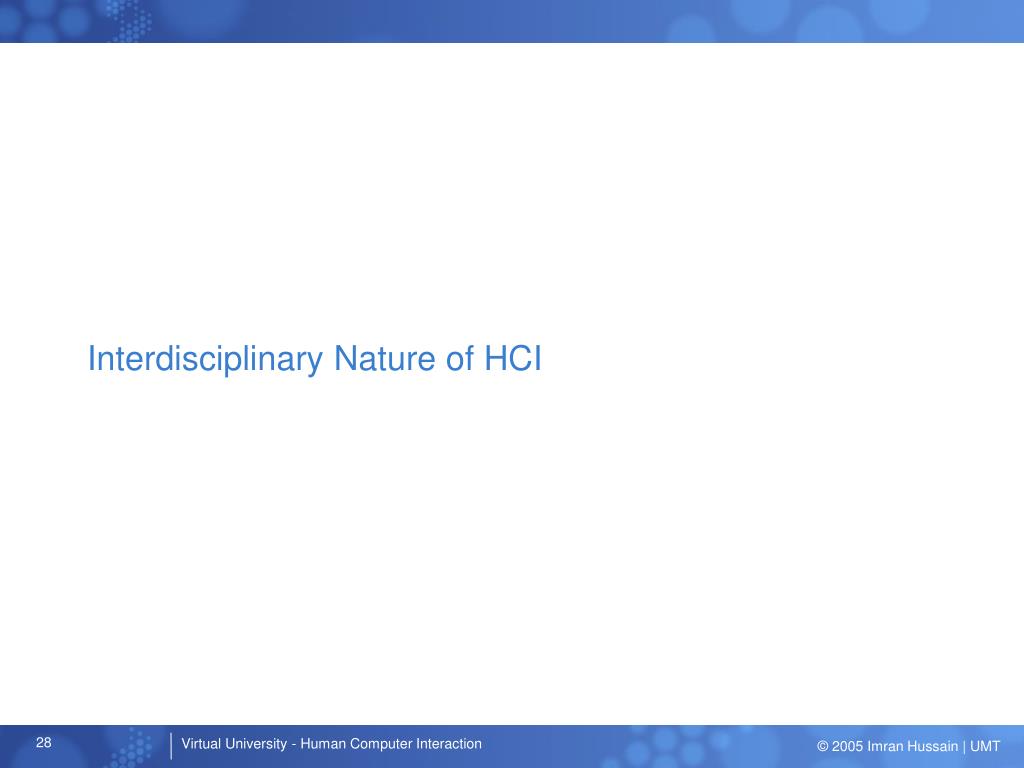 Interdisciplinary Nature of HCI

28

Virtual University - Human Computer Interaction

© 2005 Imran Hussain | UMT